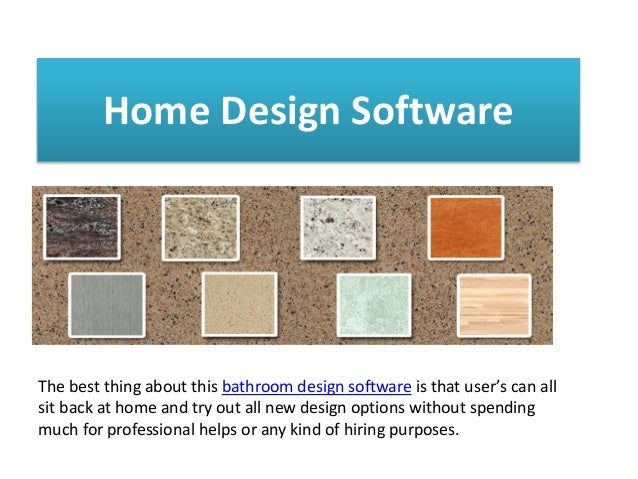 Home Design Software

The best thing about this bathroom design software is that user's can all sit back at home and try out all new design options without spending much for professional helps or any kind of hiring purposes.